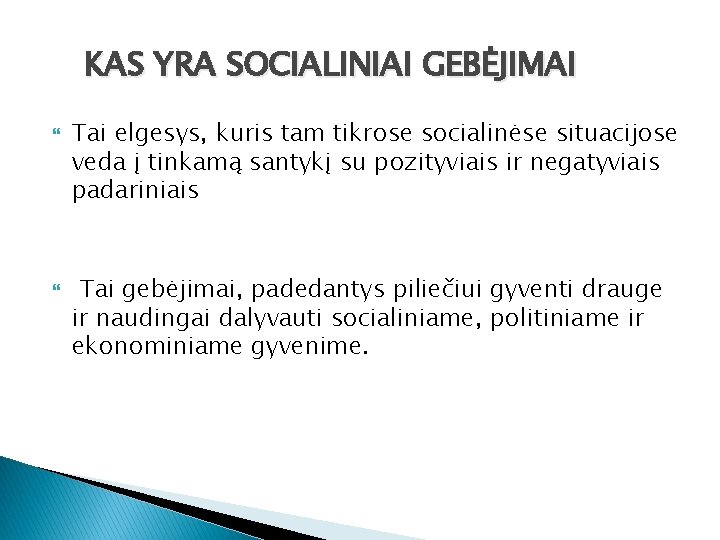 KAS YRA SOCIALINIAI GEBĖJIMAI

Tai elgesys, kuris tam tikrose socialinėse situacijose veda į tinkamą santykį su pozityviais ir negatyviais padariniais

Tai gebėjimai, padedantys piliečiui gyventi drauge ir naudingai dalyvauti socialiniame, politiniame ir ekonominiame gyvenime.